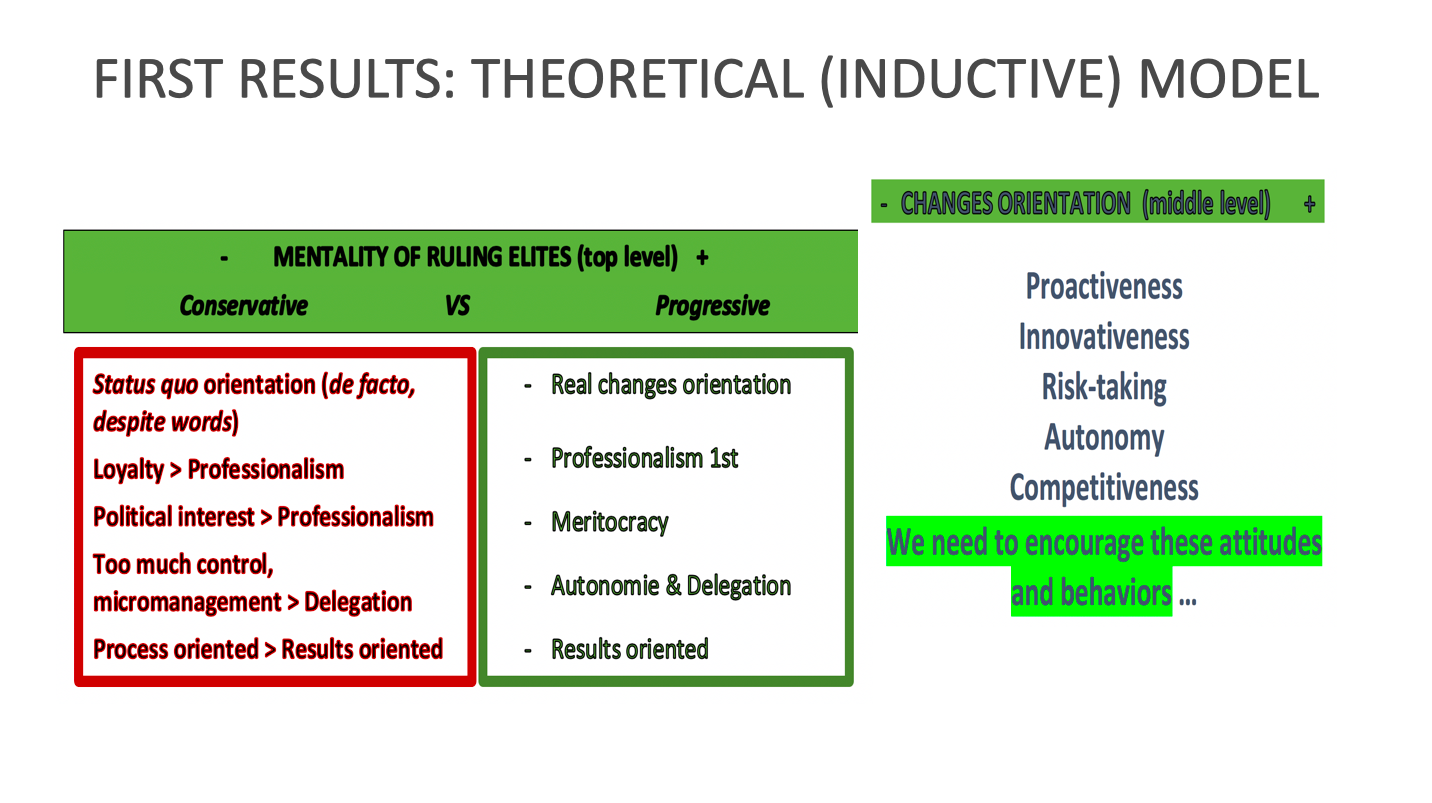 FIRST RESULTS: THEORETICAL (INDUCTIVE) MODEL

- MENTALITY OF RULING ELITES (top level) +

Conservative VS Progressive

Status quo orientation (de facto, despite words)

Loyalty > Professionalism

Political interest > Professionalism

Too much control, micromanagement > Delegation

Process oriented > Results oriented

- Real changes orientation

- Professionalism 1st

- Meritocracy

- Autonomie & Delegation

- Results oriented

- CHANGES ORIENTATION (middle level) +

Proactiveness

Innovativeness

Risk-taking

Autonomy

Competitiveness

We need to encourage these attitudes and behaviors ...